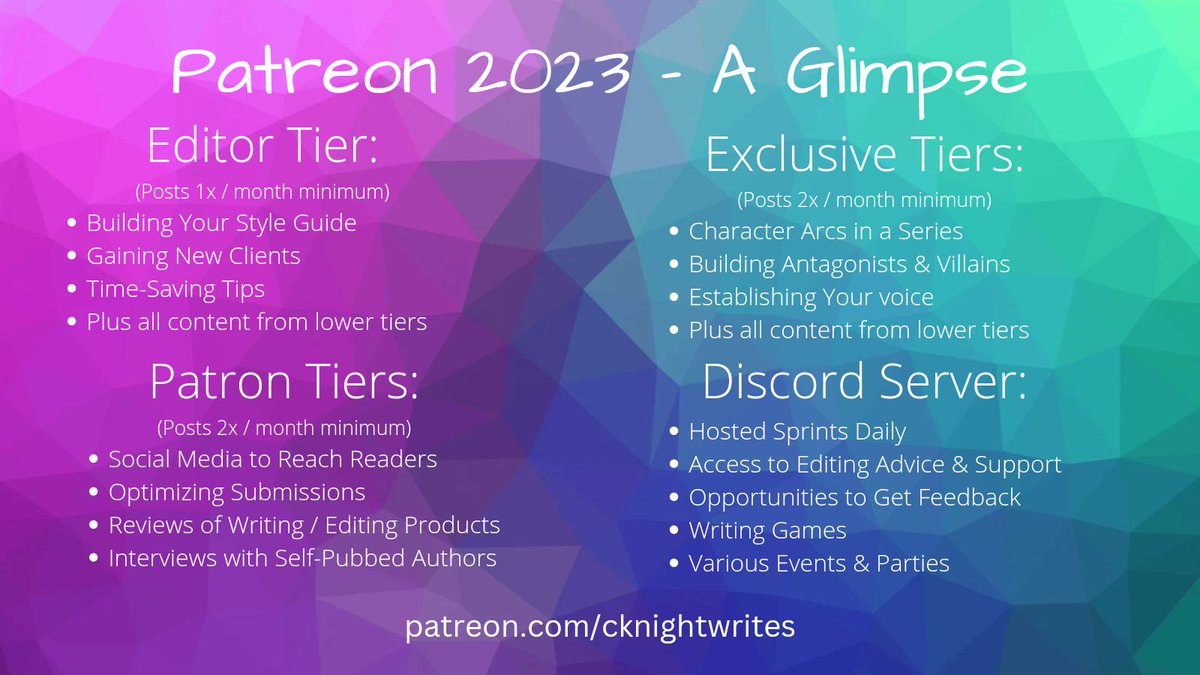 Patreon 2023 - A Glimpse

Editor Tier:

(Posts 1x / month minimum)

- Building Your Style Guide
- Gaining New Clients
- Time-Saving Tips
- Plus all content from lower tiers

Patron Tiers:

(Posts 2x / month minimum)

- Social Media to Reach Readers
- Optimizing Submissions
- Reviews of Writing / Editing Products
- Interviews with Self-Pubbed Authors

Exclusive Tiers:

(Posts 2x / month minimum)

- Character Arcs in a Series
- Building Antagonists & Villains
- Establishing Your voice
- Plus all content from lower tiers

Discord Server:

- Hosted Sprints Daily
- Access to Editing Advice & Support
- Opportunities to Get Feedback
- Writing Games
- Various Events & Parties

patreon.com/cknightwrites